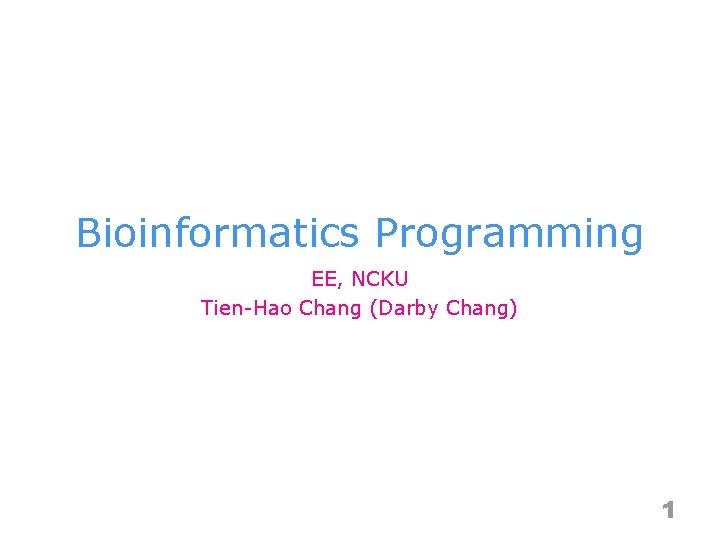 Bioinformatics Programming

EE, NCKU
Tien-Hao Chang (Darby Chang)

1